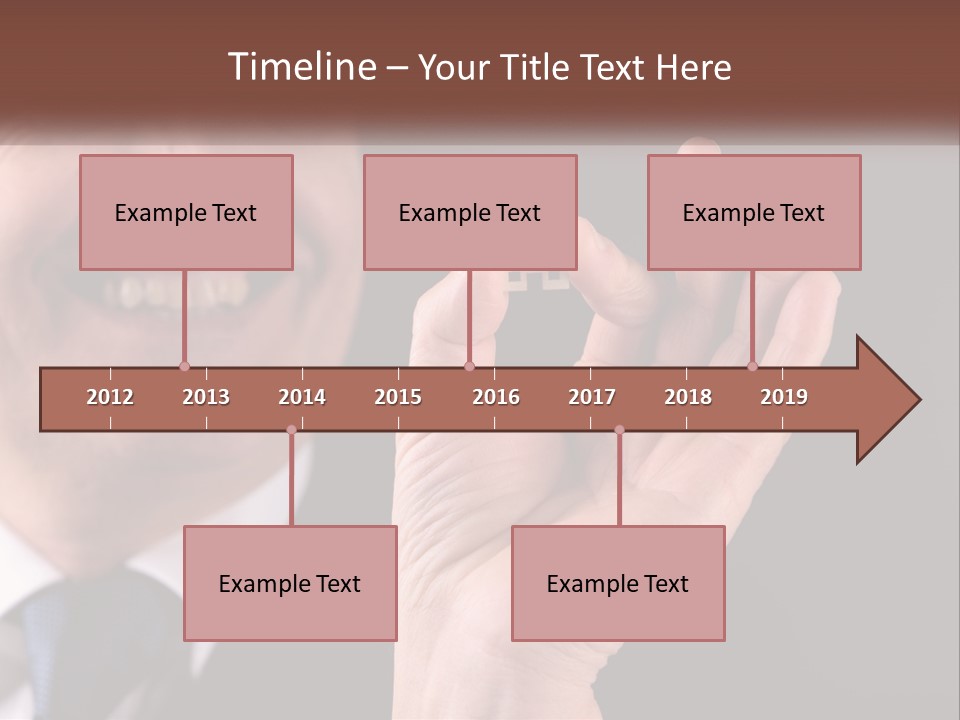 Timeline – Your Title Text Here

Example Text

Example Text

Example Text

2012 2013 2014 2015 2016 2017 2018 2019

Example Text

Example Text